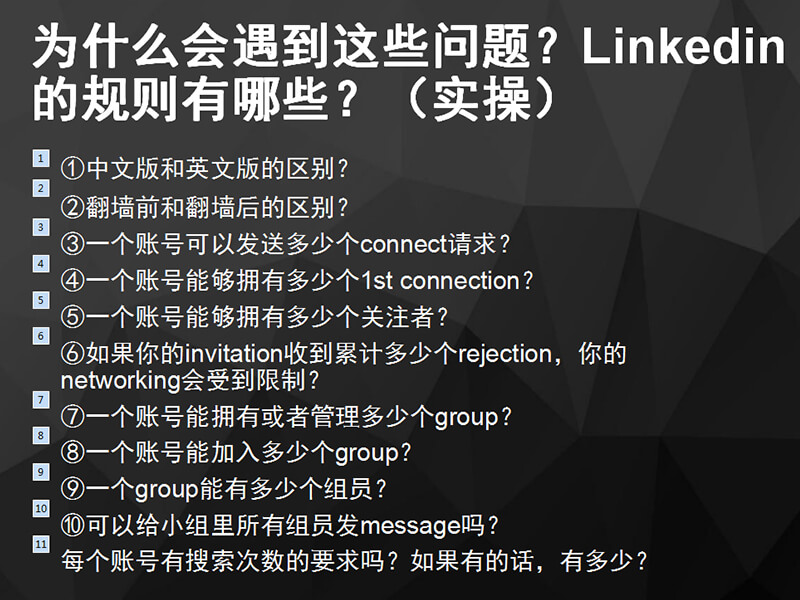 为什么会遇到这些问题？Linkedin的规则有哪些？（实操）

1 ①中文版和英文版的区别？
2 ②翻墙前和翻墙后的区别？
3 ③一个账号可以发送多少个connect请求？
4 ④一个账号能够拥有多少个1st connection？
5 ⑤一个账号能够拥有多少个关注者？
6 ⑥如果你的invitation收到累计多少个rejection，你的networking会受到限制？
7 ⑦一个账号能拥有或者管理多少个group？
8 ⑧一个账号能加入多少个group？
9 ⑨一个group能有多少个组员？
10 ⑩可以给小组里所有组员发message吗？
11 每个账号有搜索次数的要求吗？如果有的话，有多少？